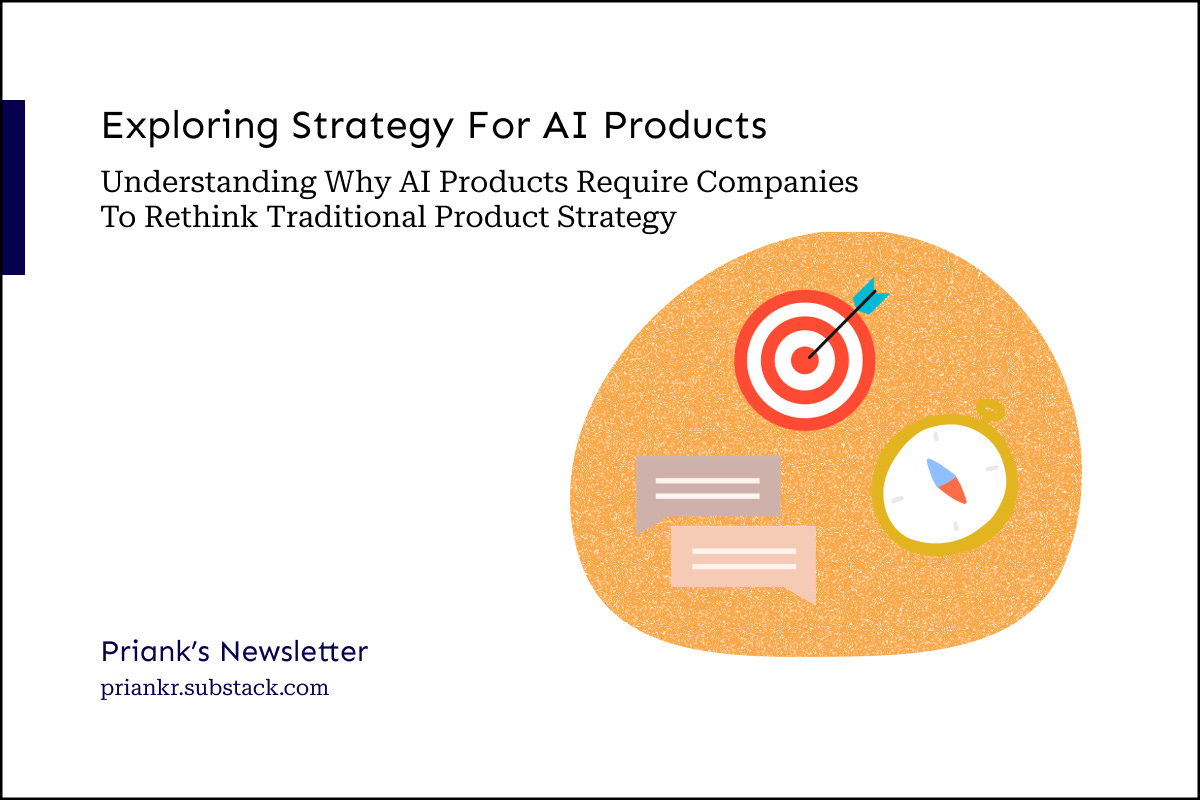 Exploring Strategy For AI Products

Understanding Why AI Products Require Companies To Rethink Traditional Product Strategy

Priank's Newsletter

priankr.substack.com